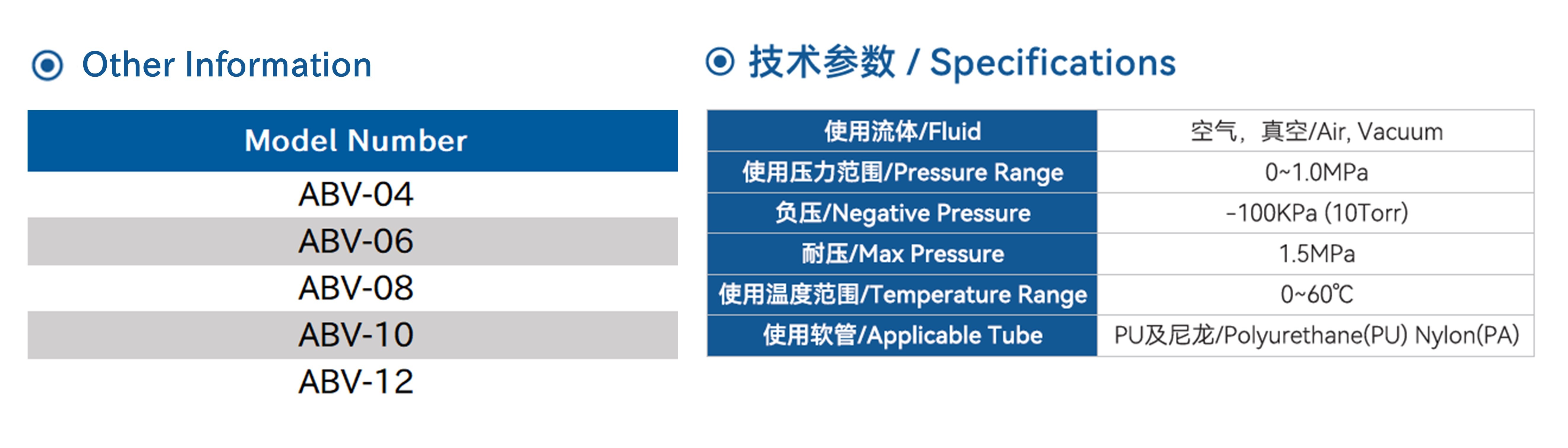 Other Information

| Model Number |
|---|
| ABV-04 |
| ABV-06 |
| ABV-08 |
| ABV-10 |
| ABV-12 |

技术参数 / Specifications

| 使用流体/Fluid | 空气，真空/Air, Vacuum |
|---|---|
| 使用压力范围/Pressure Range | 0~1.0MPa |
| 负压/Negative Pressure | -100KPa (10Torr) |
| 耐压/Max Pressure | 1.5MPa |
| 使用温度范围/Temperature Range | 0~60℃ |
| 使用软管/Applicable Tube | PU及尼龙/Polyurethane(PU) Nylon(PA) |